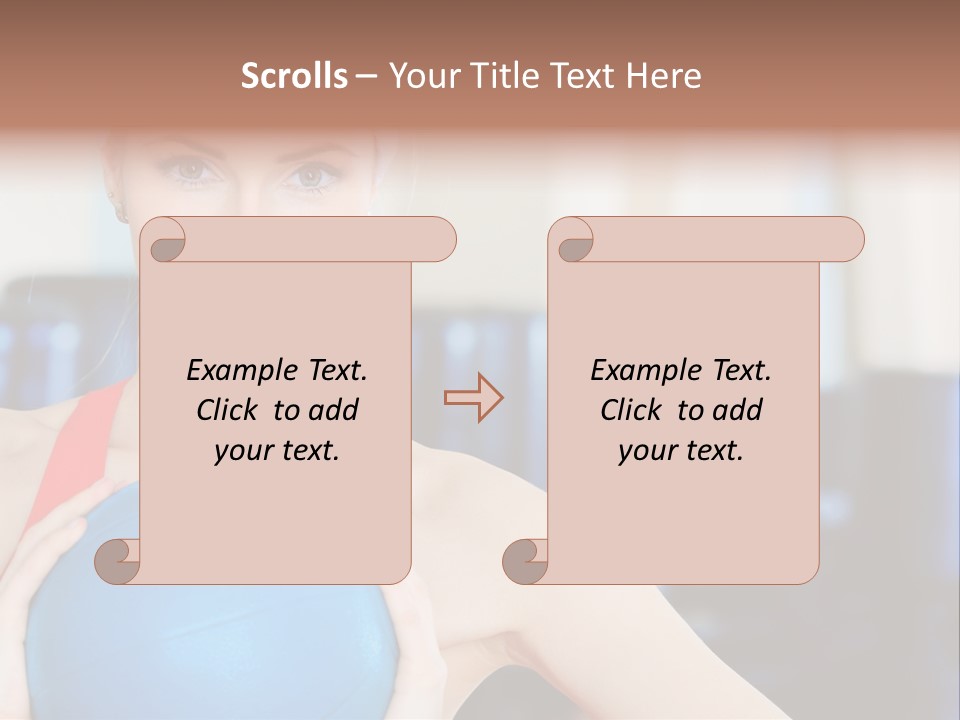 Scrolls – Your Title Text Here

Example Text. Click to add your text.

Example Text. Click to add your text.